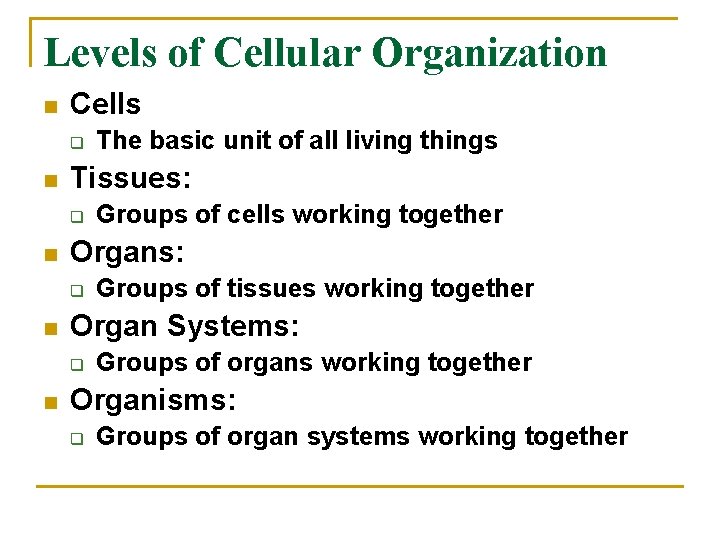 Levels of Cellular Organization

Cells
The basic unit of all living things

Tissues:
Groups of cells working together

Organs:
Groups of tissues working together

Organ Systems:
Groups of organs working together

Organisms:
Groups of organ systems working together